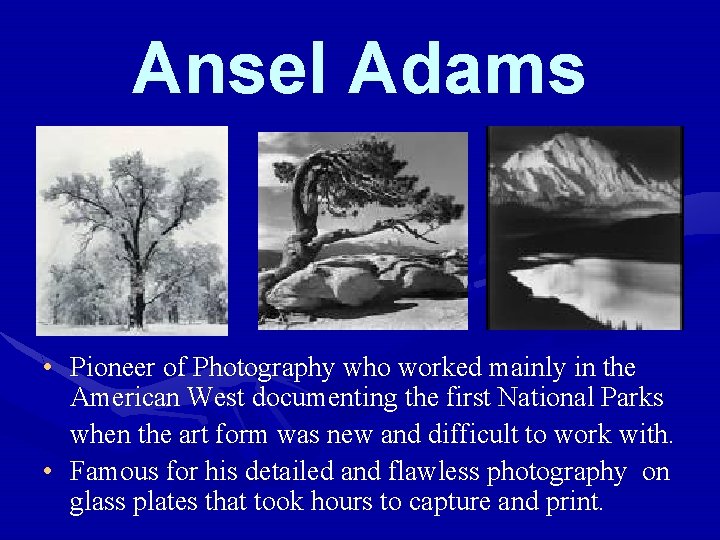 Ansel Adams

• Pioneer of Photography who worked mainly in the American West documenting the first National Parks when the art form was new and difficult to work with.
• Famous for his detailed and flawless photography on glass plates that took hours to capture and print.